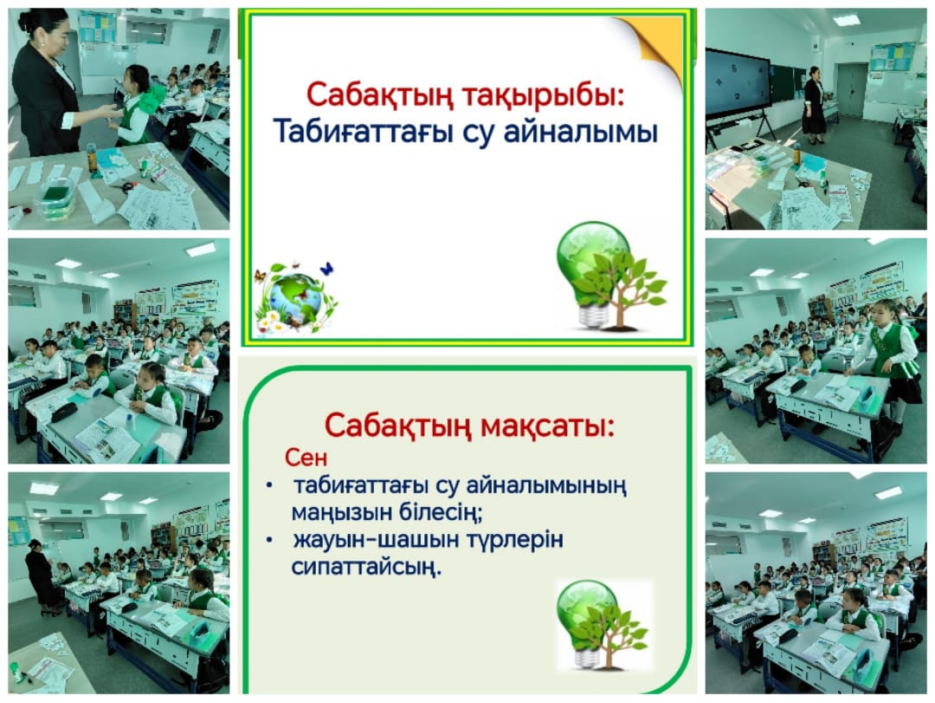 Сабақтың тақырыбы:
Табиғаттағы су айналымы

Сабақтың мақсаты:
Сен
• табиғаттағы су айналымының маңызын білесің;
• жауын-шашын түрлерін сипаттайсың.